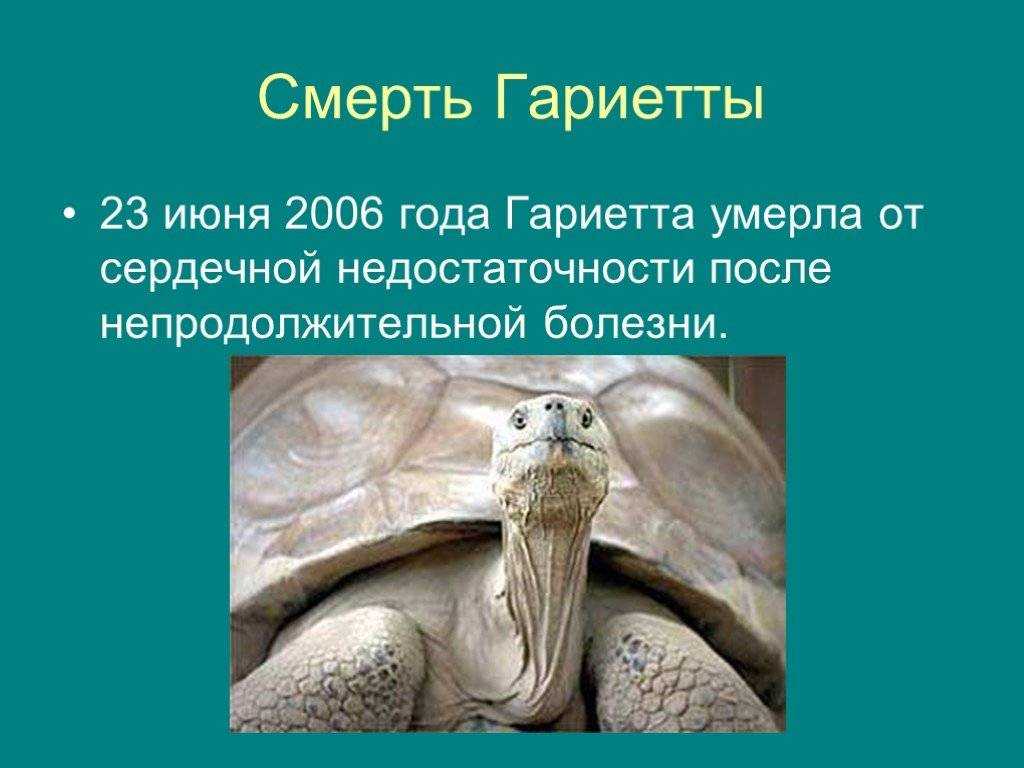 Смерть Гариетты

• 23 июня 2006 года Гариетта умерла от сердечной недостаточности после непродолжительной болезни.